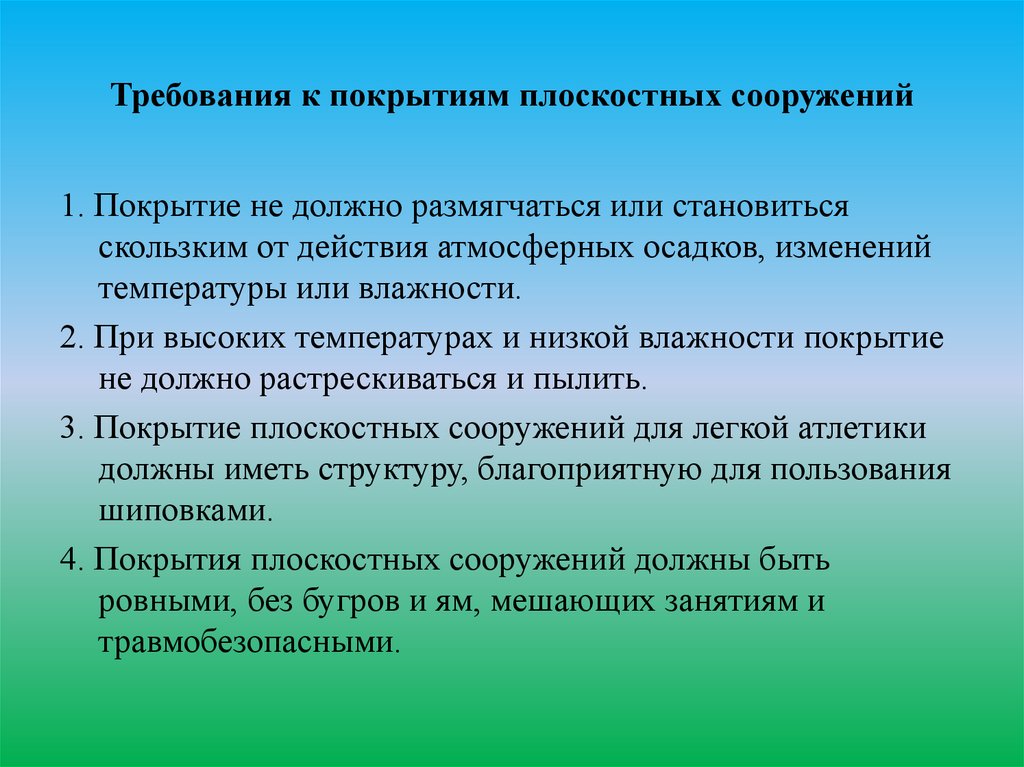 Требования к покрытиям плоскостных сооружений

1. Покрытие не должно размягчаться или становиться скользким от действия атмосферных осадков, изменений температуры или влажности.

2. При высоких температурах и низкой влажности покрытие не должно растрескиваться и пылить.

3. Покрытие плоскостных сооружений для легкой атлетики должны иметь структуру, благоприятную для пользования шиповками.

4. Покрытия плоскостных сооружений должны быть ровными, без бугров и ям, мешающих занятиям и травмобезопасными.